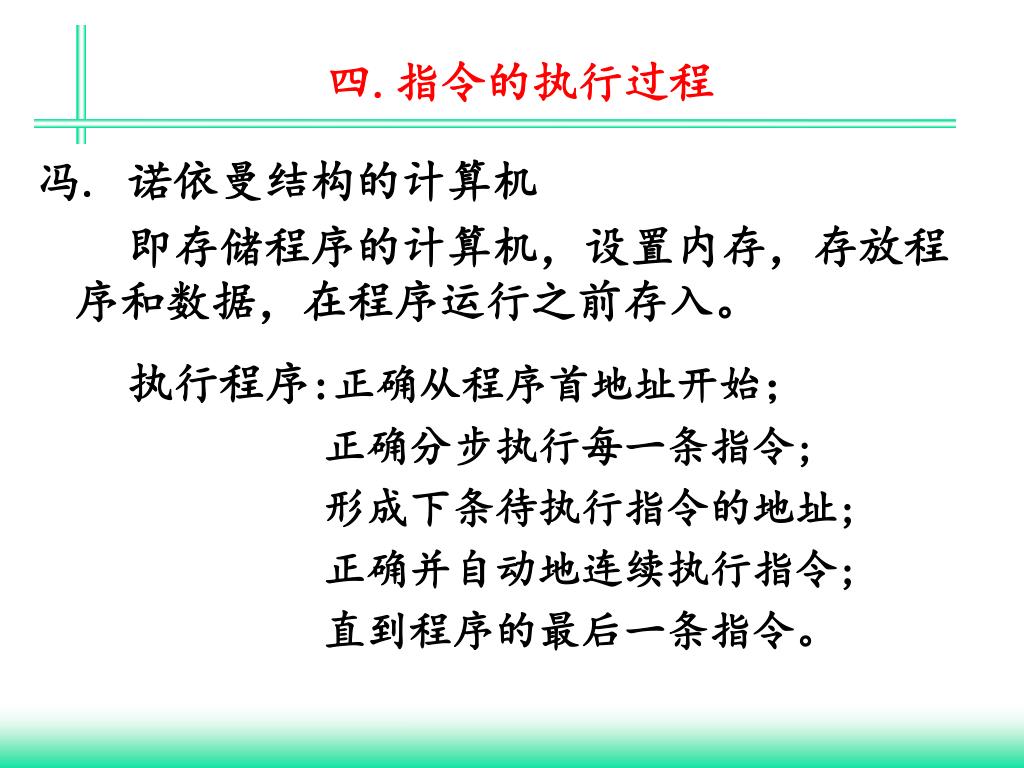 四. 指令的执行过程

冯. 诺依曼结构的计算机

即存储程序的计算机，设置内存，存放程序和数据，在程序运行之前存入。

执行程序:正确从程序首地址开始;
正确分步执行每一条指令;
形成下条待执行指令的地址;
正确并自动地连续执行指令;
直到程序的最后一条指令。